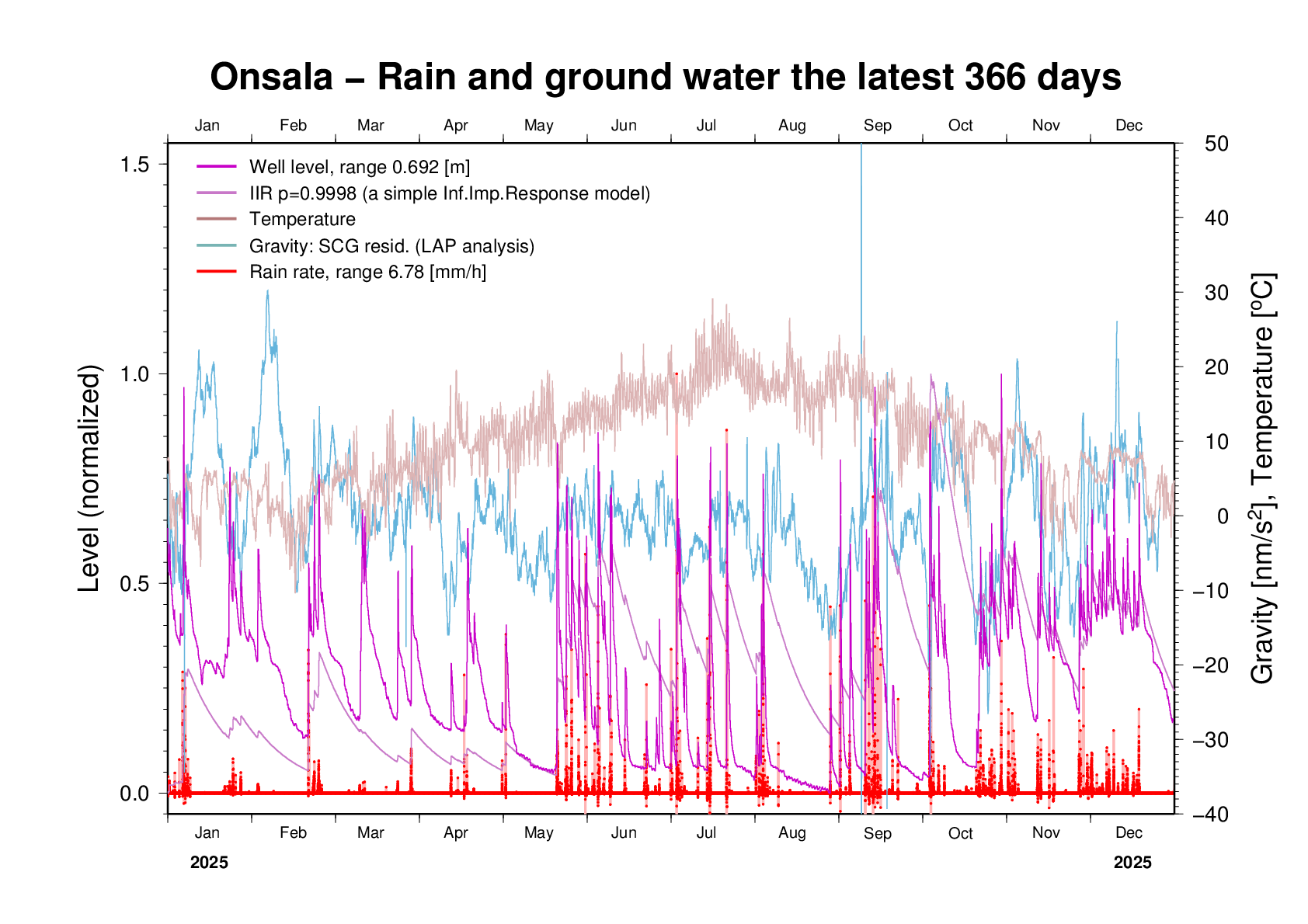 Onsala – Rain and ground water the latest 366 days

Jan Feb Mar Apr May Jun Jul Aug Sep Oct Nov Dec

Well level, range 0.692 [m]
IIR p=0.9998 (a simple Inf.Imp.Response model)
Temperature
Gravity: SCG resid. (LAP analysis)
Rain rate, range 6.78 [mm/h]

Level (normalized)

1.5
1.0
0.5
0.0

50
40
30
20
10
0
−10
−20
−30
−40

Gravity [nm/s$^2$], Temperature [$^o$C]

Jan Feb Mar Apr May Jun Jul Aug Sep Oct Nov Dec

2025 2025